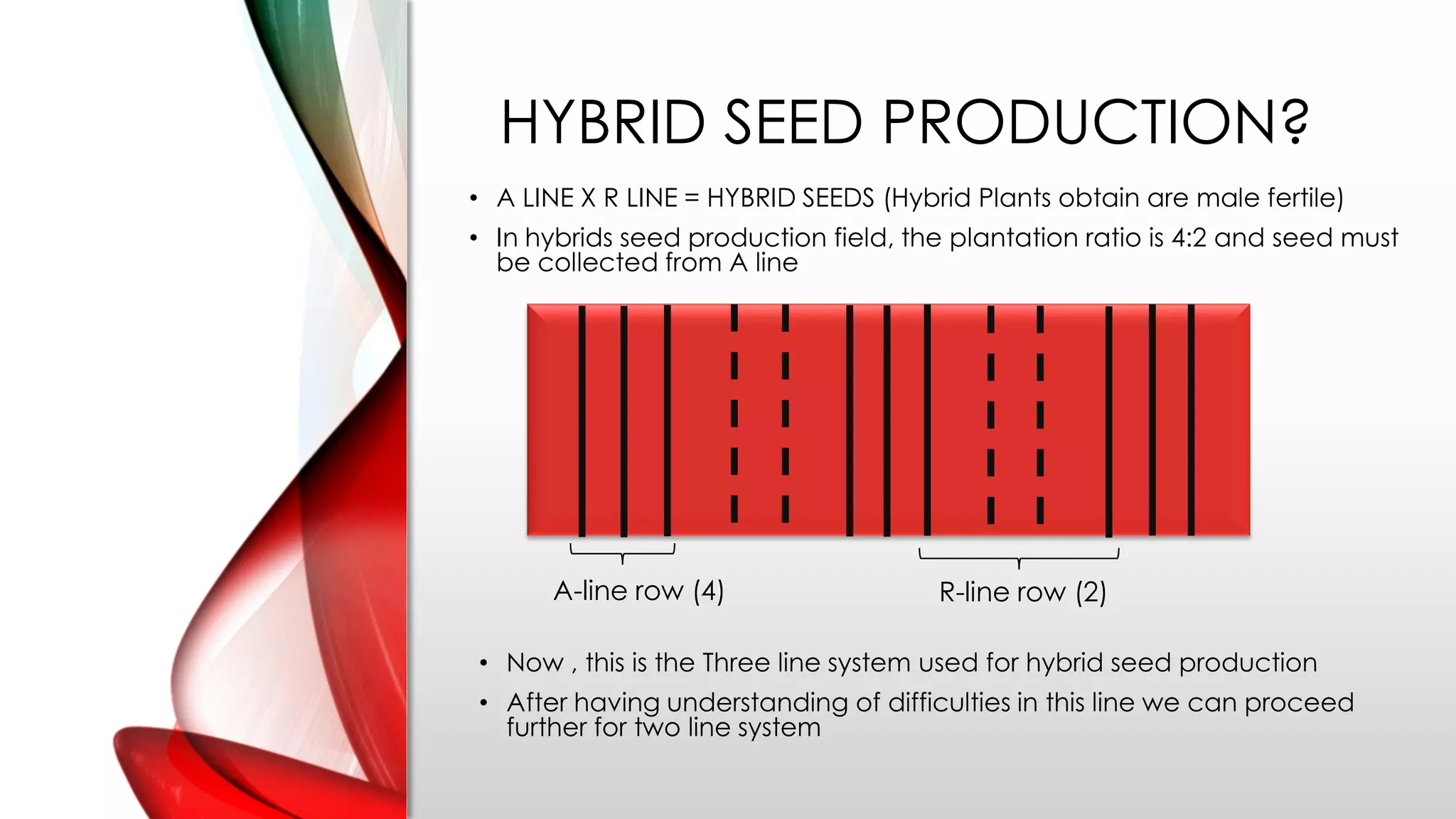 HYBRID SEED PRODUCTION?

• A LINE X R LINE = HYBRID SEEDS (Hybrid Plants obtain are male fertile)

• In hybrids seed production field, the plantation ratio is 4:2 and seed must be collected from A line

A-line row (4)

R-line row (2)

• Now , this is the Three line system used for hybrid seed production

• After having understanding of difficulties in this line we can proceed further for two line system